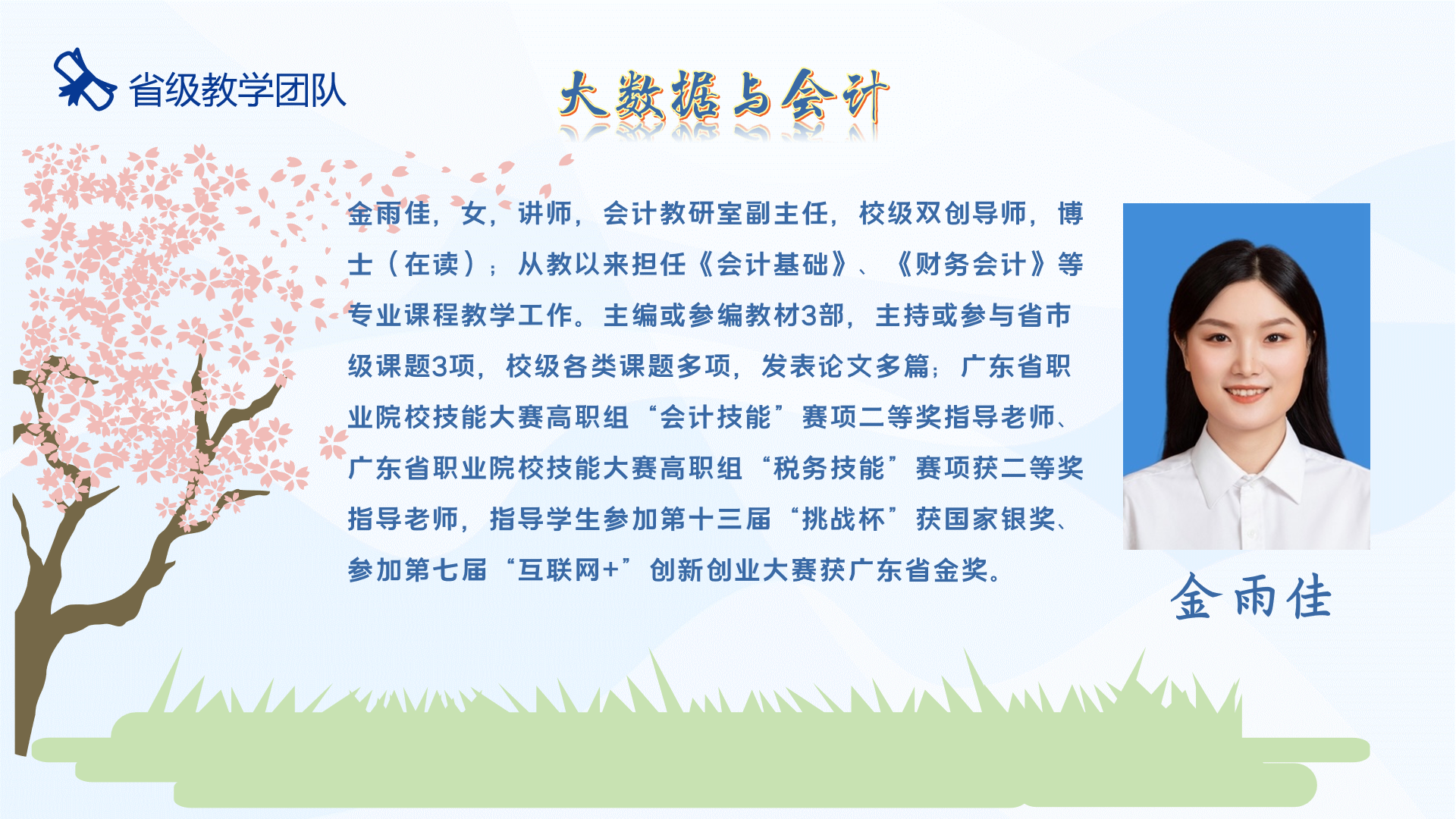 省级教学团队

大数据与会计

金雨佳，女，讲师，会计教研室副主任，校级双创导师，博士（在读）；从教以来担任《会计基础》、《财务会计》等专业课程教学工作。主编或参编教材3部，主持或参与省市级课题3项，校级各类课题多项，发表论文多篇；广东省职业院校技能大赛高职组“会计技能”赛项二等奖指导老师、广东省职业院校技能大赛高职组“税务技能”赛项获二等奖指导老师，指导学生参加第十三届“挑战杯”获国家银奖、参加第七届“互联网+”创新创业大赛获广东省金奖。

金雨佳